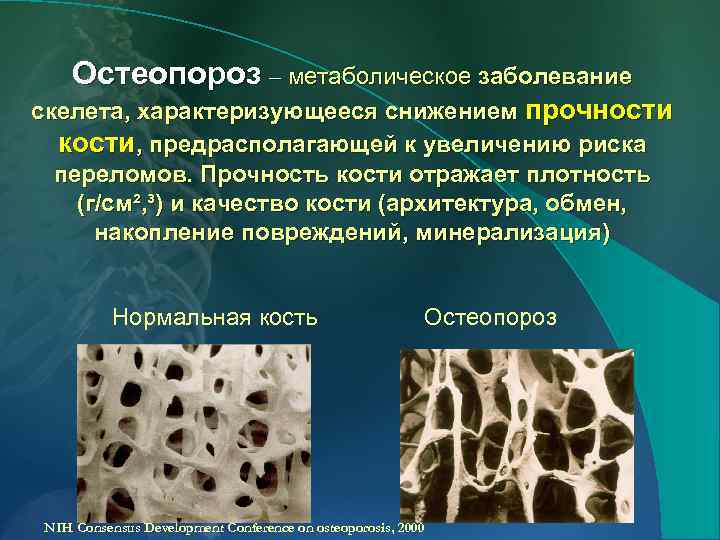 Остеопороз – метаболическое заболевание скелета, характеризующееся снижением прочности кости, предрасполагающей к увеличению риска переломов. Прочность кости отражает плотность (г/см²,³) и качество кости (архитектура, обмен, накопление повреждений, минерализация)

Нормальная кость

Остеопороз

NIH Consensus Development Conference on osteoporosis, 2000